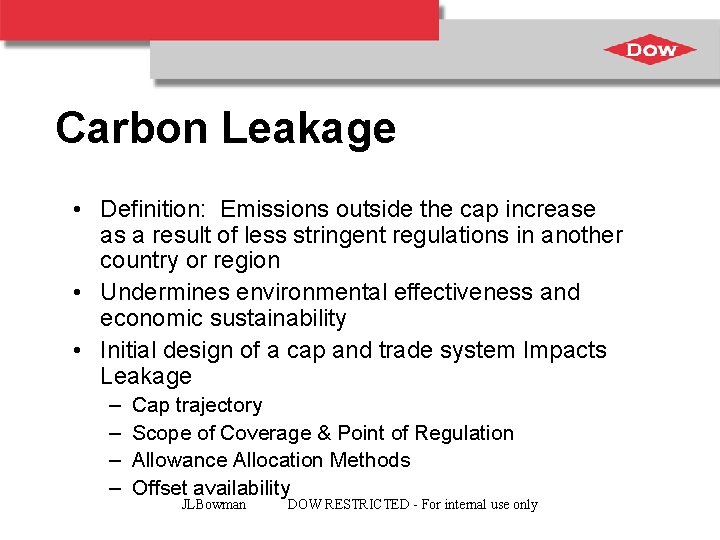 DOW

Carbon Leakage

• Definition: Emissions outside the cap increase as a result of less stringent regulations in another country or region
• Undermines environmental effectiveness and economic sustainability
• Initial design of a cap and trade system Impacts Leakage
– Cap trajectory
– Scope of Coverage & Point of Regulation
– Allowance Allocation Methods
– Offset availability

JLBowman DOW RESTRICTED - For internal use only